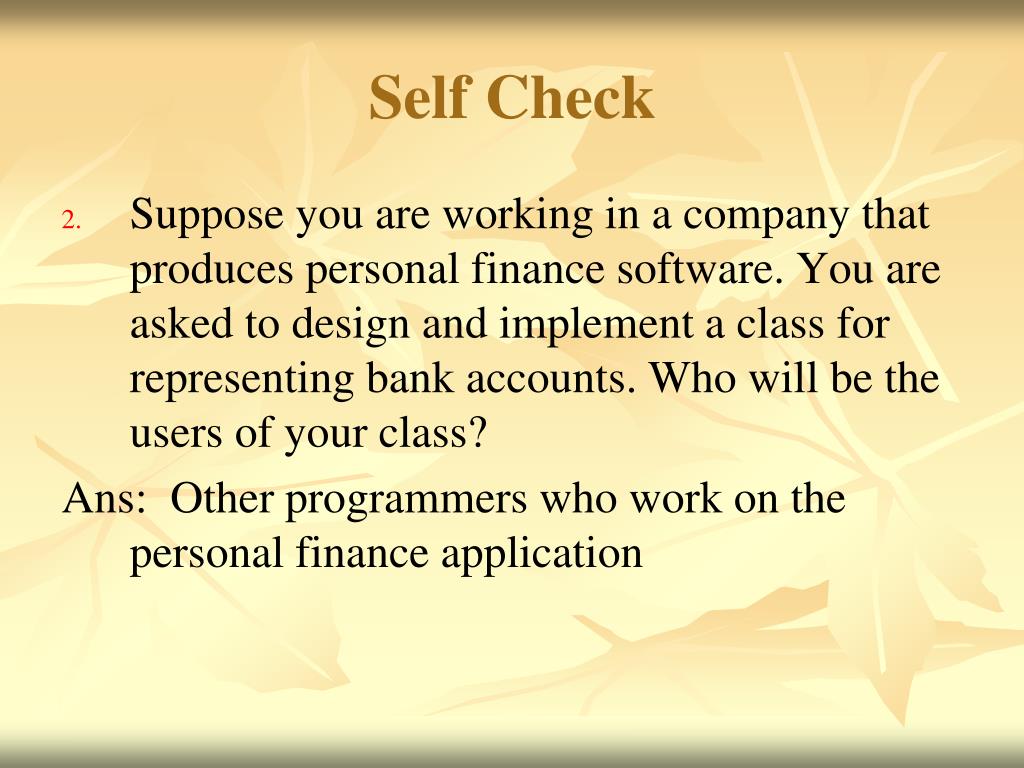 Self Check

2. Suppose you are working in a company that produces personal finance software. You are asked to design and implement a class for representing bank accounts. Who will be the users of your class?

Ans: Other programmers who work on the personal finance application